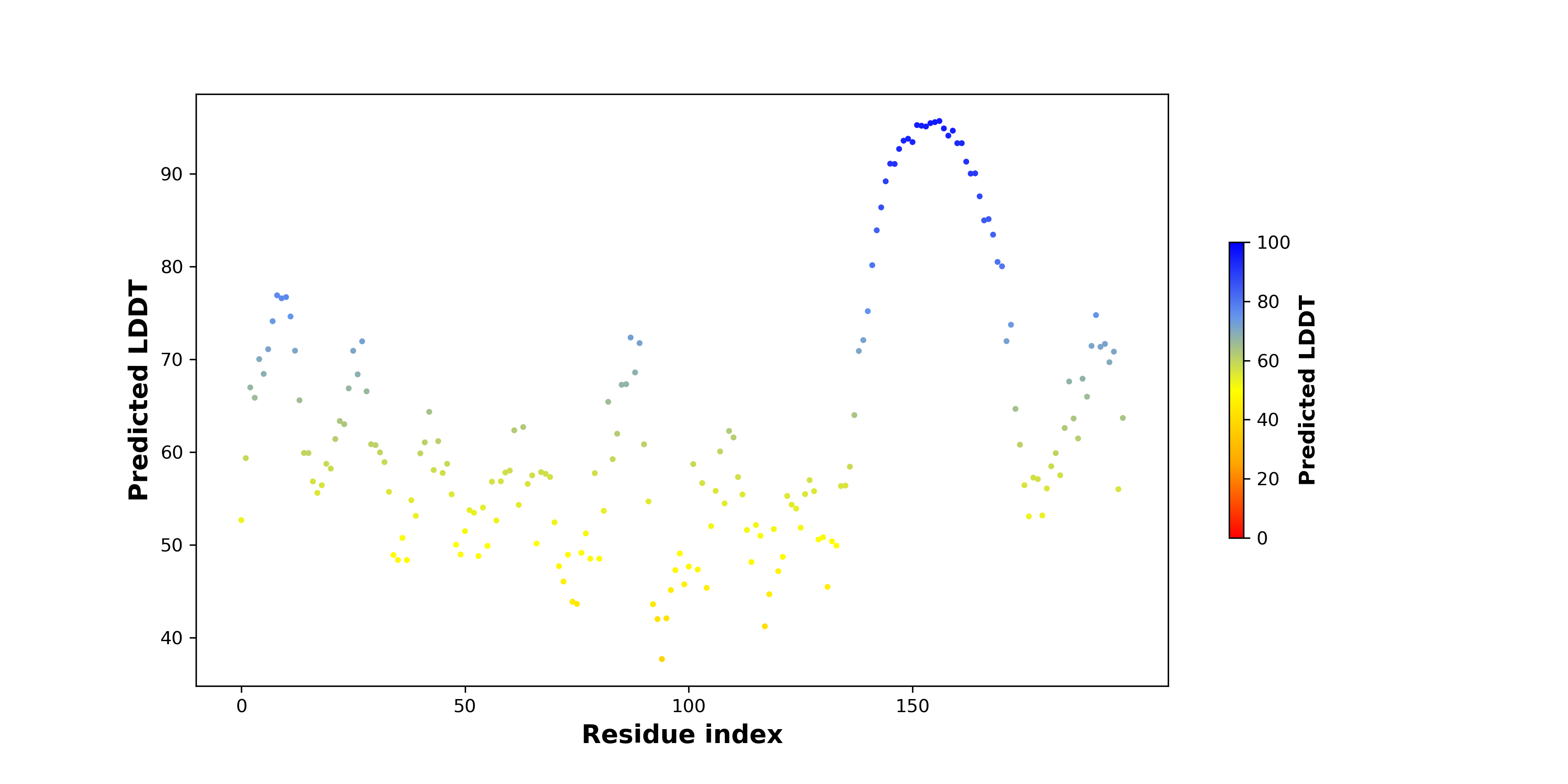 Predicted LDDT
90
80
70
60
50
40
0
50
100
150
Residue index
100
80
60
40
20
0
Predicted LDDT